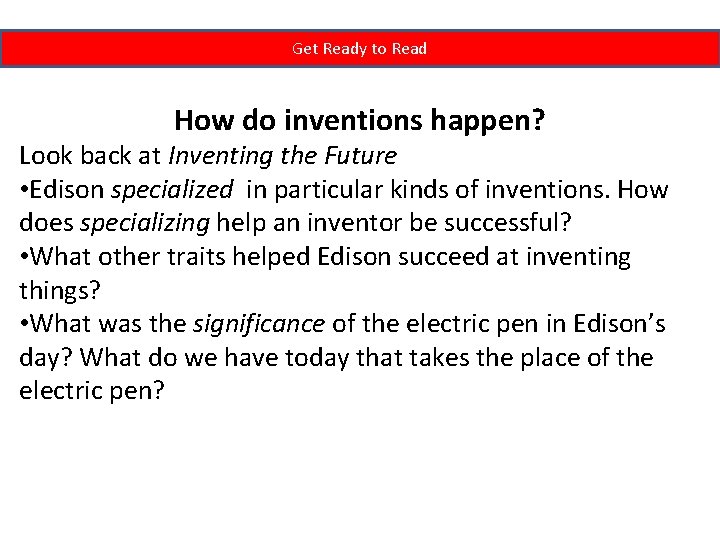 Get Ready to Read

How do inventions happen?

Look back at Inventing the Future
•Edison specialized in particular kinds of inventions. How does specializing help an inventor be successful?
•What other traits helped Edison succeed at inventing things?
•What was the significance of the electric pen in Edison's day? What do we have today that takes the place of the electric pen?